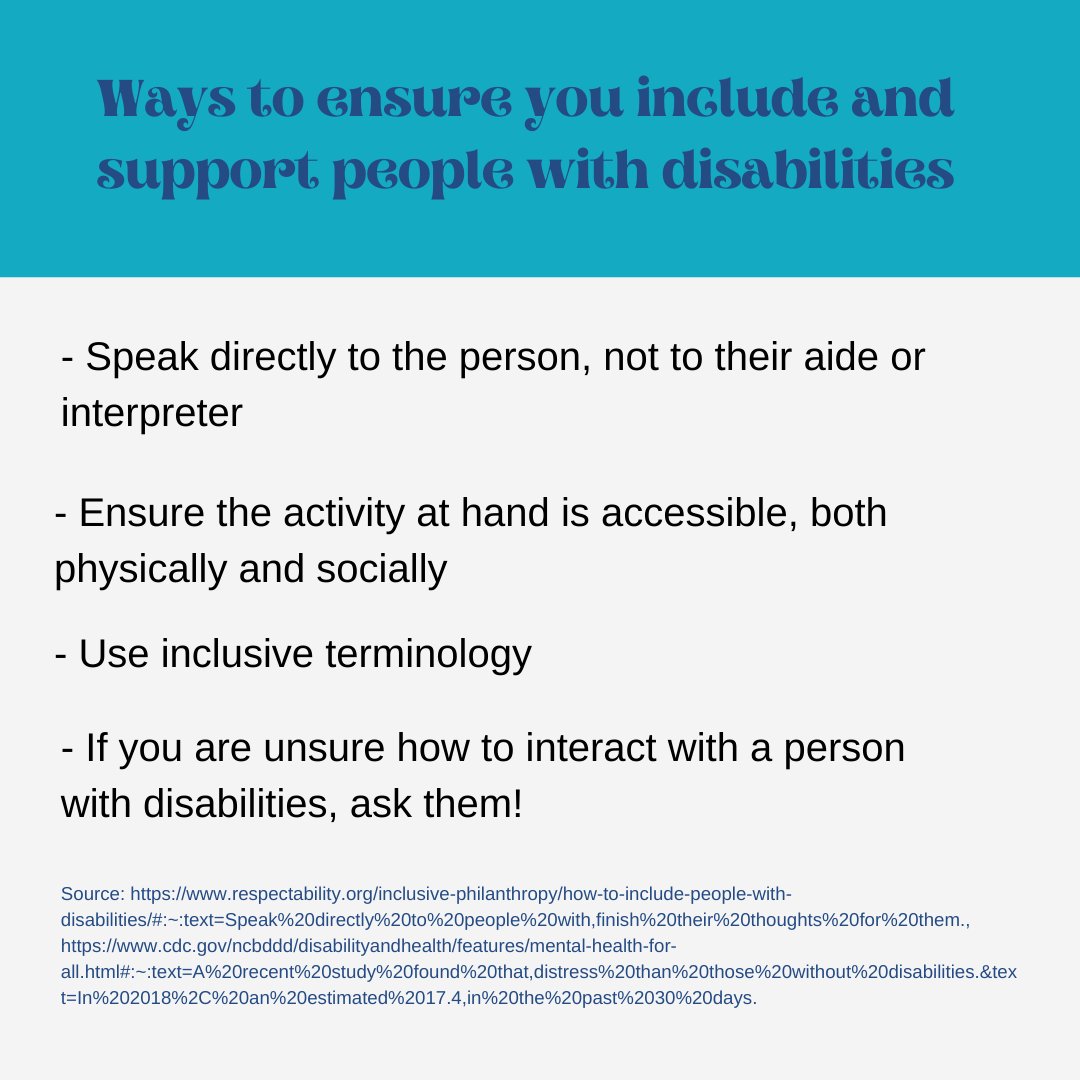 Ways to ensure you include and support people with disabilities

- Speak directly to the person, not to their aide or interpreter

- Ensure the activity at hand is accessible, both physically and socially

- Use inclusive terminology

- If you are unsure how to interact with a person with disabilities, ask them!

Source: https://www.respectability.org/inclusive-philanthropy/how-to-include-people-with-disabilities/#:~:text=Speak%20directly%20to%20people%20with,finish%20their%20thoughts%20for%20them., https://www.cdc.gov/ncbddd/disabilityandhealth/features/mental-health-for-all.html#:~:text=A%20recent%20study%20found%20that,distress%20than%20those%20without%20disabilities.&text=In%202018%2C%20an%20estimated%2017.4,in%20the%20past%2030%20days.